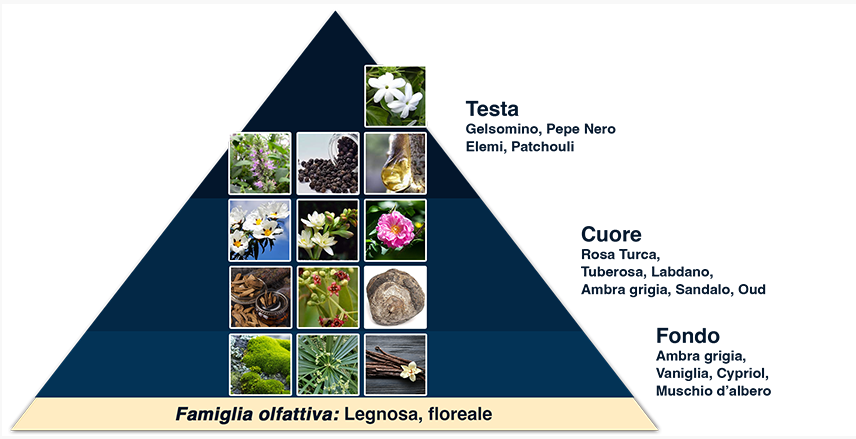 Testa
Gelsomino, Pepe Nero
Elemi, Patchouli

Cuore
Rosa Turca,
Tuberosa, Labdano,
Ambra grigia, Sandalo, Oud

Fondo
Ambra grigia,
Vaniglia, Cypriol,
Muschio d'albero

Famiglia olfattiva: Legnosa, floreale